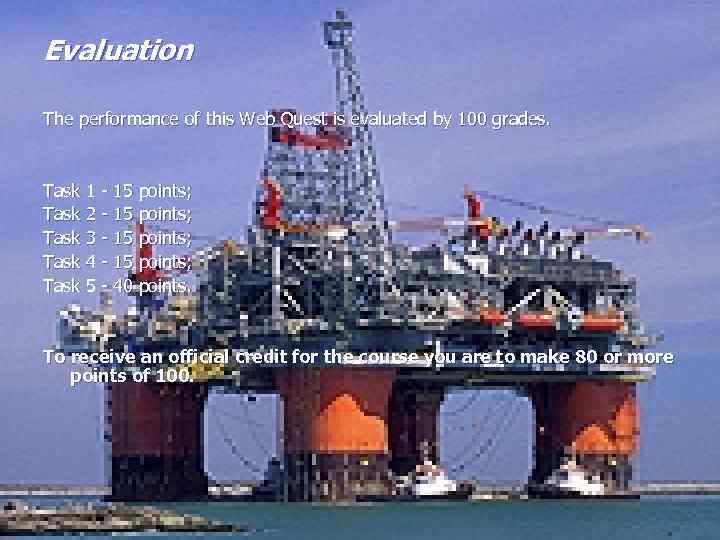 Evaluation

The performance of this Web Quest is evaluated by 100 grades.

Task 1 - 15 points;
Task 2 - 15 points;
Task 3 - 15 points;
Task 4 - 15 points;
Task 5 - 40 points.

To receive an official credit for the course you are to make 80 or more points of 100.